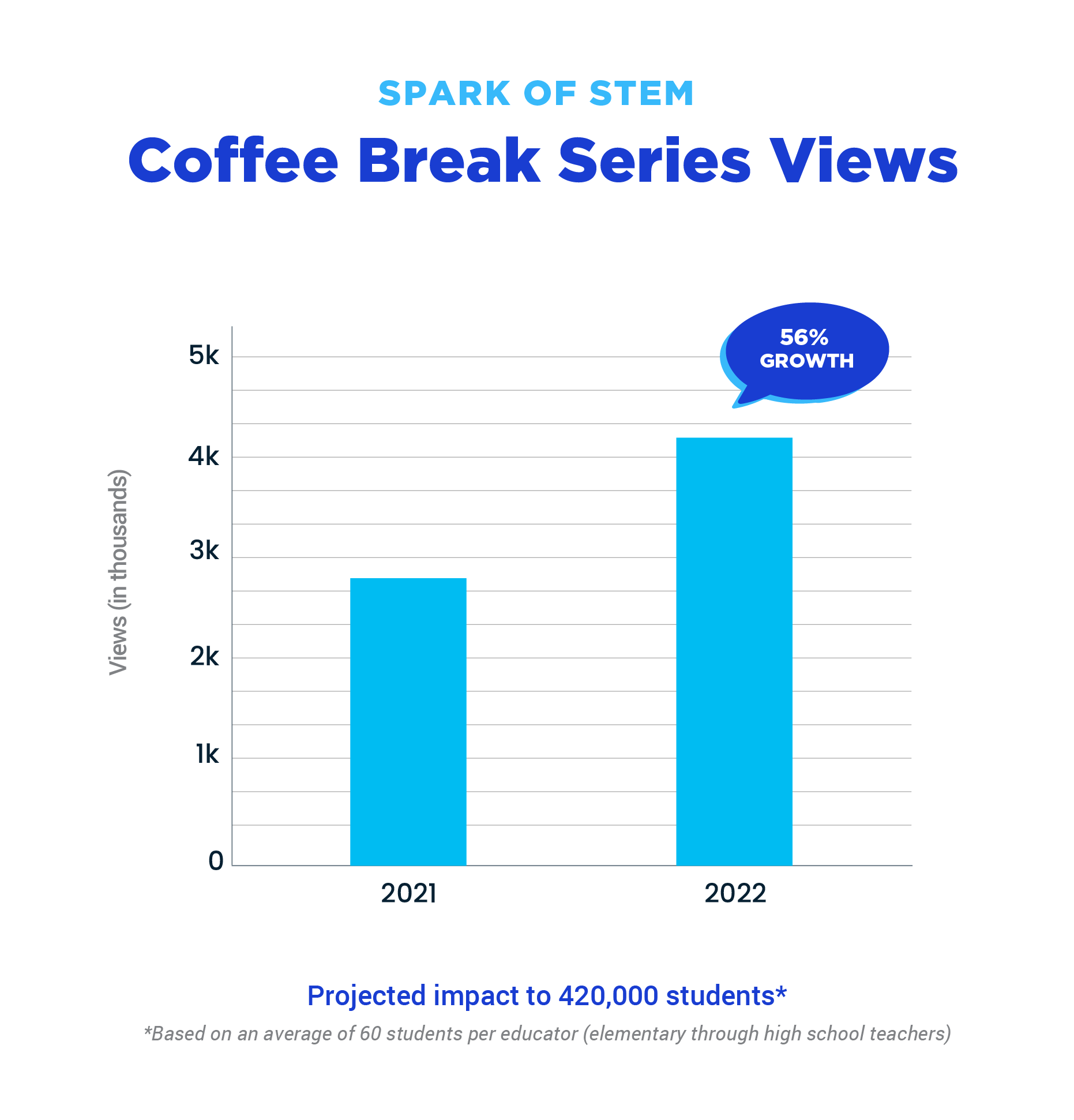 SPARK OF STEM

Coffee Break Series Views

56% GROWTH

Views (in thousands)

5k
4k
3k
2k
1k
0

2021
2022

Projected impact to 420,000 students*

*Based on an average of 60 students per educator (elementary through high school teachers)